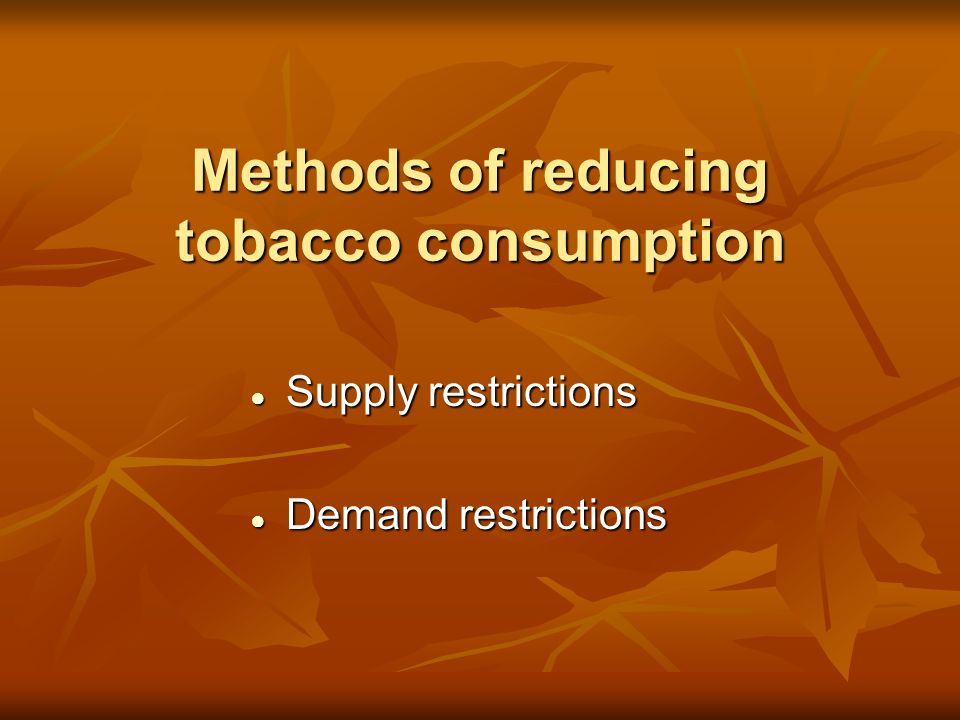 Methods of reducing tobacco consumption

• Supply restrictions

• Demand restrictions